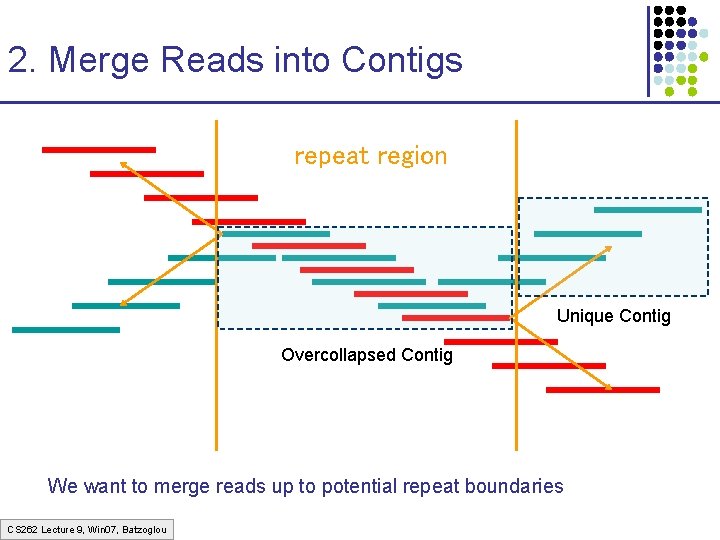 2. Merge Reads into Contigs

repeat region

Unique Contig

Overcollapsed Contig

We want to merge reads up to potential repeat boundaries

CS262 Lecture 9, Win07, Batzoglou